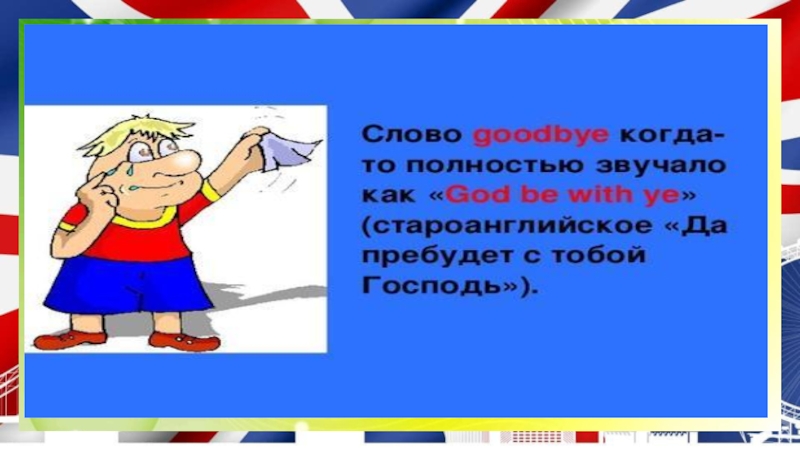 Слово goodbye когда-то полностью звучало как «God be with ye» (староанглийское «Да пребудет с тобой Господь»).